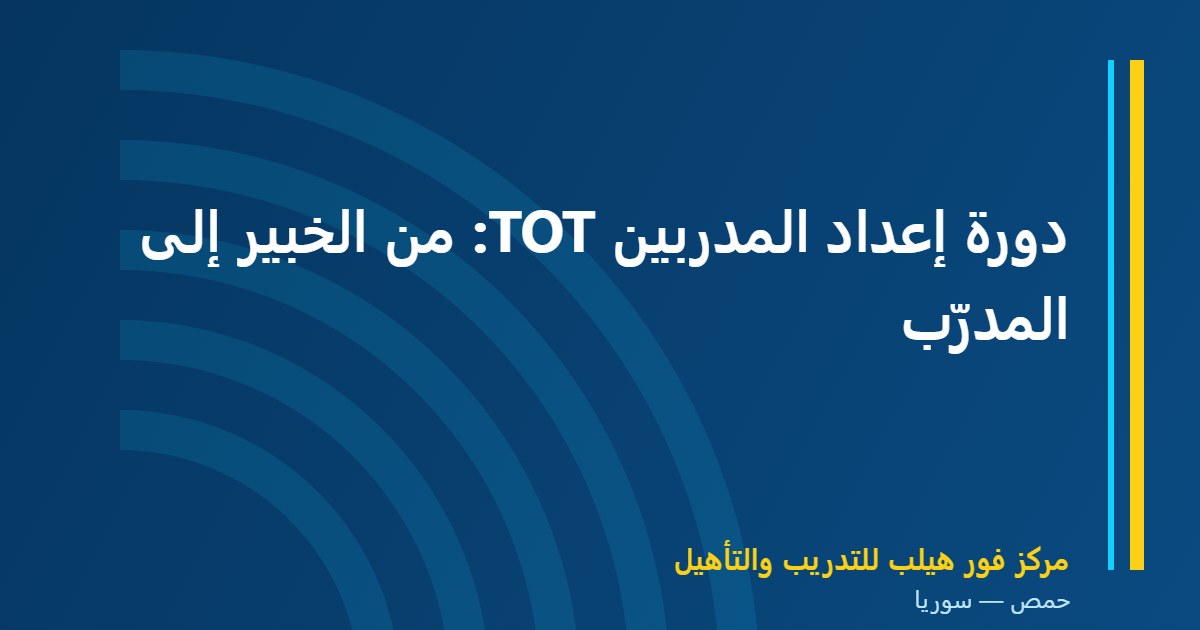 دورة إعداد المدربين TOT: من الخبير إلى المدرّب

مركز فور هيلب للتدريب والتأهيل
حمص — سوريا